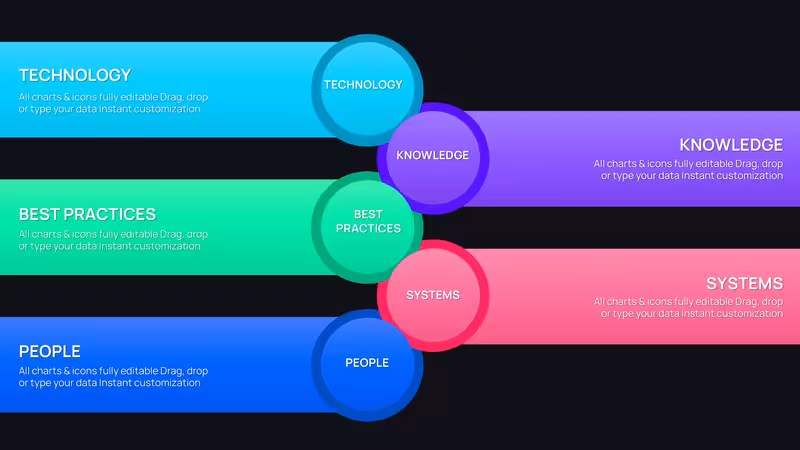 TECHNOLOGY
All charts & icons fully editable Drag, drop or type your data Instant customization

TECHNOLOGY

KNOWLEDGE

KNOWLEDGE
All charts & icons fully editable Drag, drop or type your data Instant customization

BEST PRACTICES
All charts & icons fully editable Drag, drop or type your data Instant customization

BEST PRACTICES

SYSTEMS

SYSTEMS
All charts & icons fully editable Drag, drop or type your data Instant customization

PEOPLE
All charts & icons fully editable Drag, drop or type your data Instant customization

PEOPLE